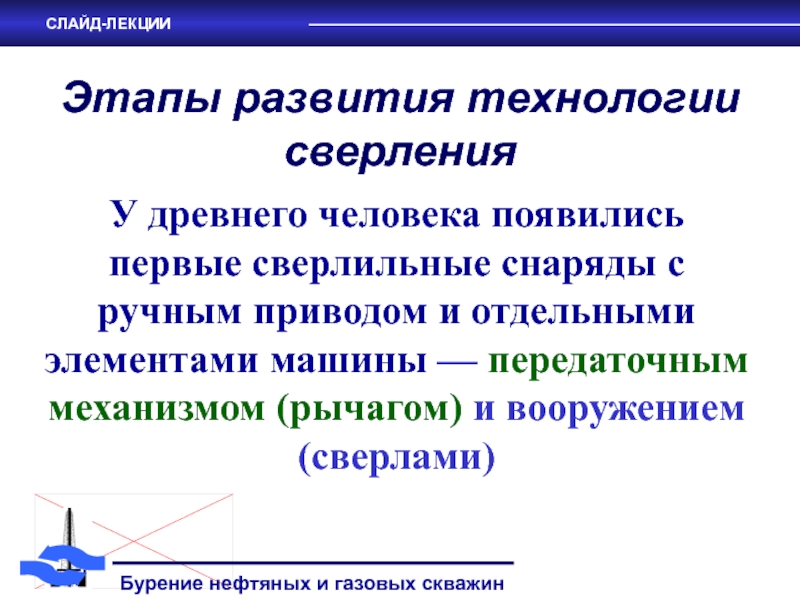 СЛАЙД-ЛЕКЦИИ

Этапы развития технологии сверления

У древнего человека появились первые сверлильные снаряды с ручным приводом и отдельными элементами машины — передаточным механизмом (рычагом) и вооружением (сверлами)

Бурение нефтяных и газовых скважин